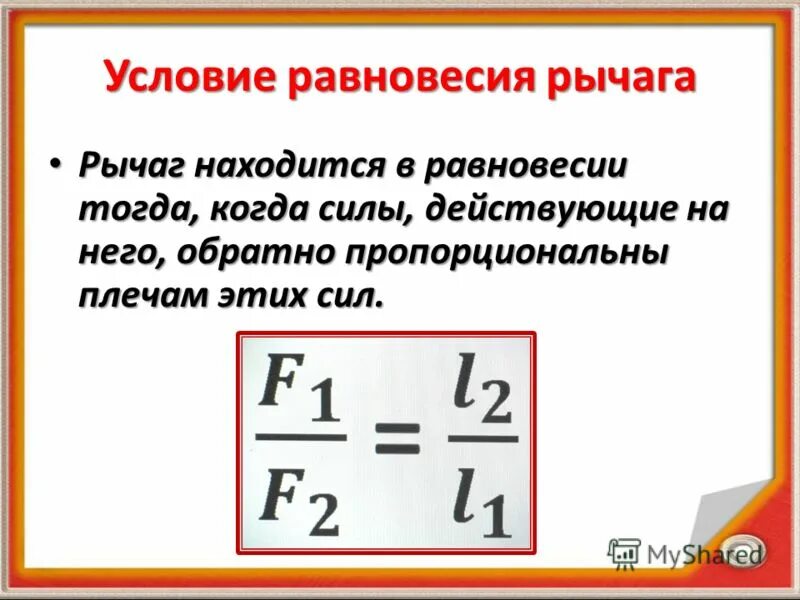 Условие равновесия рычага

• Рычаг находится в равновесии тогда, когда силы, действующие на него, обратно пропорциональны плечам этих сил.

$\frac{F_1}{F_2} = \frac{l_2}{l_1}$

MyShared